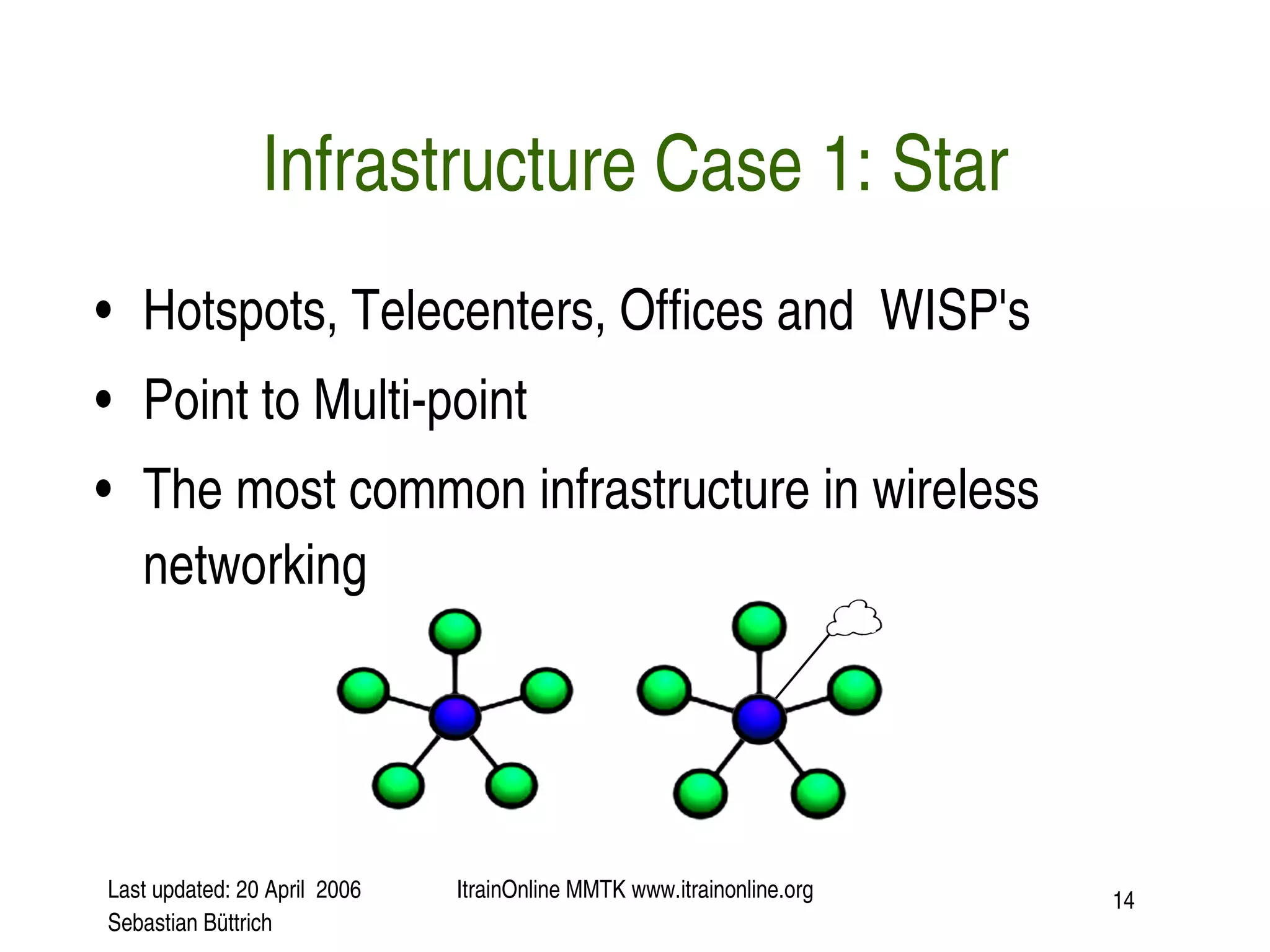 Infrastructure Case 1: Star

• Hotspots, Telecenters, Offices and WISP's
• Point to Multi-point
• The most common infrastructure in wireless networking

Last updated: 20 April 2006
Sebastian Büttrich

ItrainOnline MMTK www.itrainonline.org

14